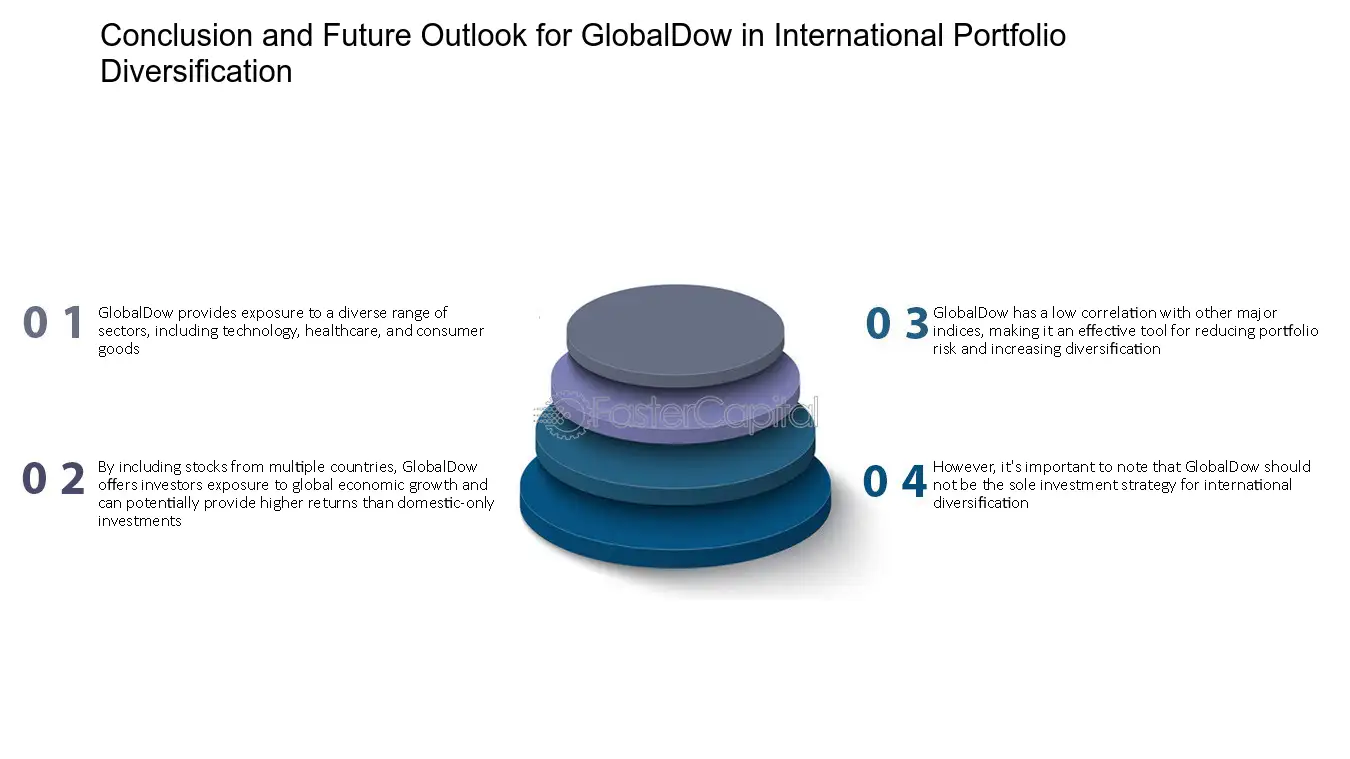 Conclusion and Future Outlook for GlobalDow in International Portfolio Diversification

0 1
GlobalDow provides exposure to a diverse range of sectors, including technology, healthcare, and consumer goods

0 2
By including stocks from multiple countries, GlobalDow offers investors exposure to global economic growth and can potentially provide higher returns than domestic-only investments

FasterCapital

0 3
GlobalDow has a low correlation with other major indices, making it an effective tool for reducing portfolio risk and increasing diversification

0 4
However, it's important to note that GlobalDow should not be the sole investment strategy for international diversification